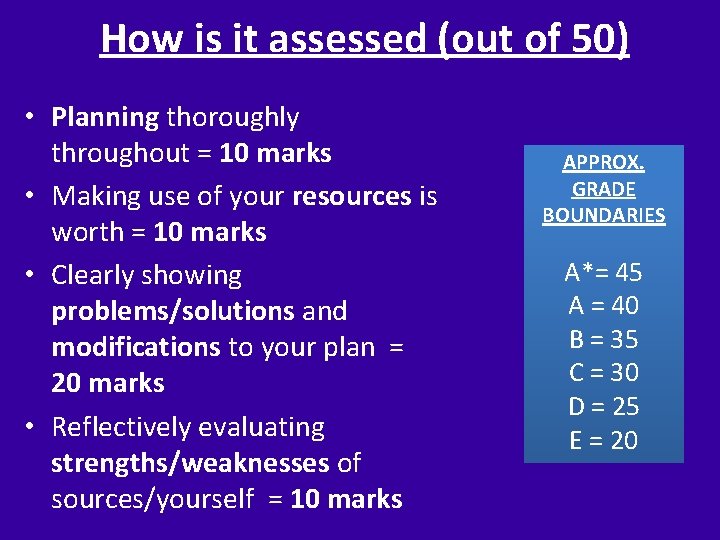 How is it assessed (out of 50)

• Planning thoroughly throughout = 10 marks
• Making use of your resources is worth = 10 marks
• Clearly showing problems/solutions and modifications to your plan = 20 marks
• Reflectively evaluating strengths/weaknesses of sources/yourself = 10 marks

APPROX. GRADE BOUNDARIES

A*= 45
A = 40
B = 35
C = 30
D = 25
E = 20